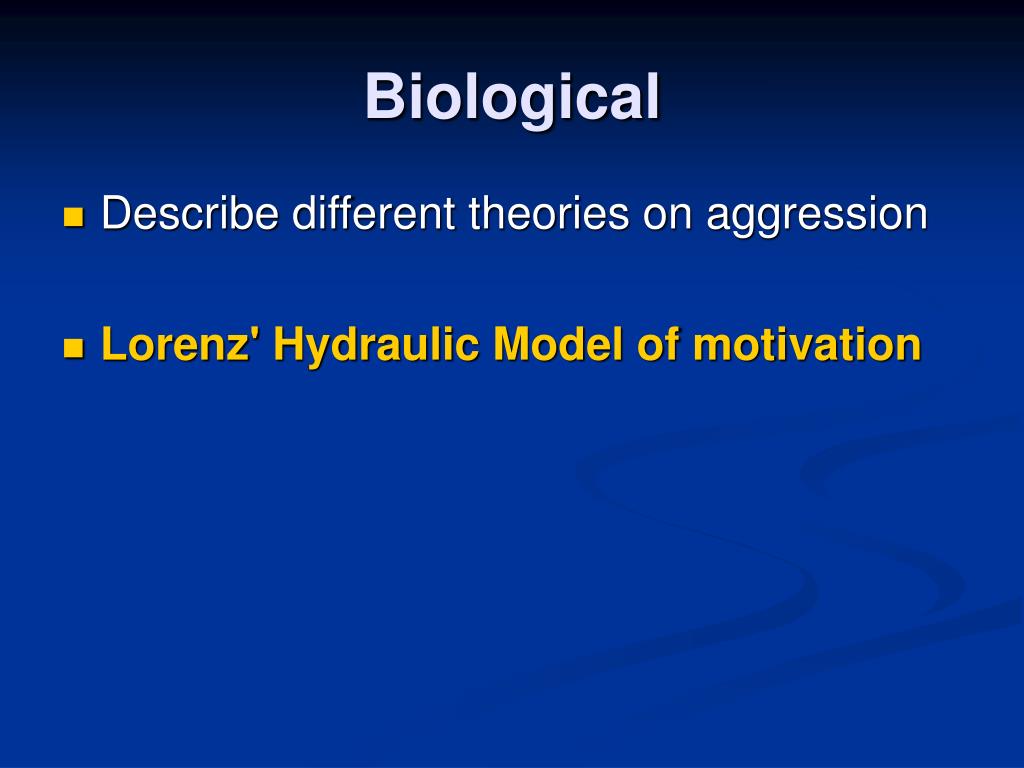 Biological

Describe different theories on aggression

Lorenz' Hydraulic Model of motivation